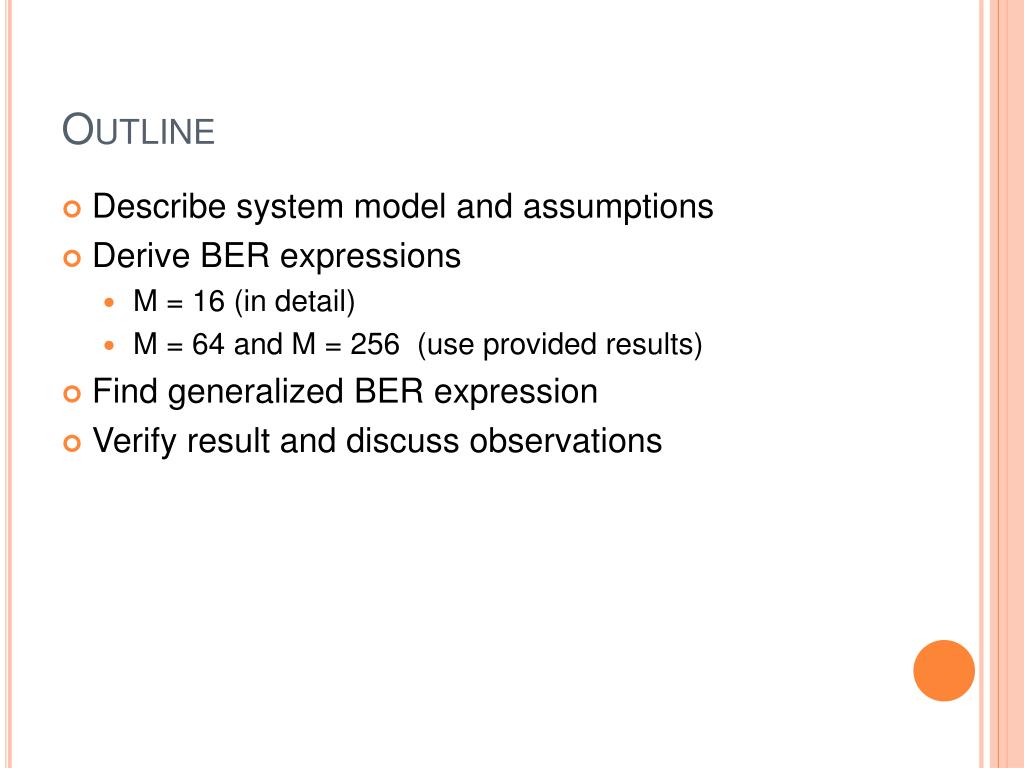 OUTLINE

Describe system model and assumptions
Derive BER expressions
M = 16 (in detail)
M = 64 and M = 256 (use provided results)
Find generalized BER expression
Verify result and discuss observations